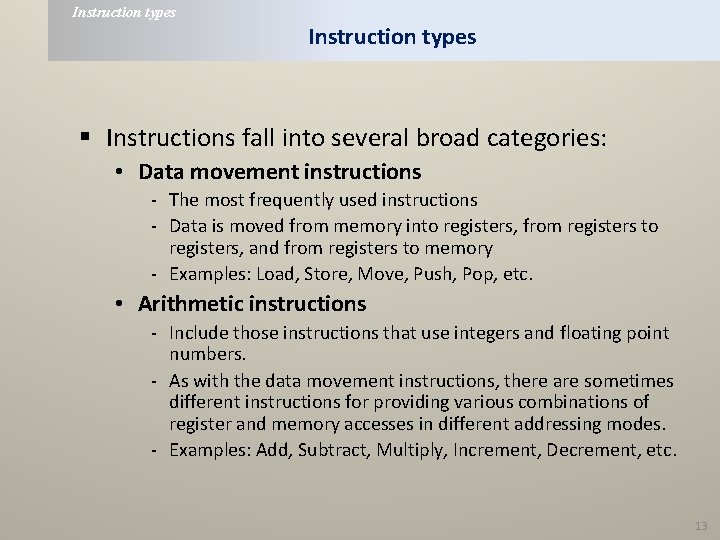 Instruction types

Instruction types

▪ Instructions fall into several broad categories:

• Data movement instructions

- The most frequently used instructions
- Data is moved from memory into registers, from registers to registers, and from registers to memory
- Examples: Load, Store, Move, Push, Pop, etc.

• Arithmetic instructions

- Include those instructions that use integers and floating point numbers.
- As with the data movement instructions, there are sometimes different instructions for providing various combinations of register and memory accesses in different addressing modes.
- Examples: Add, Subtract, Multiply, Increment, Decrement, etc.

13